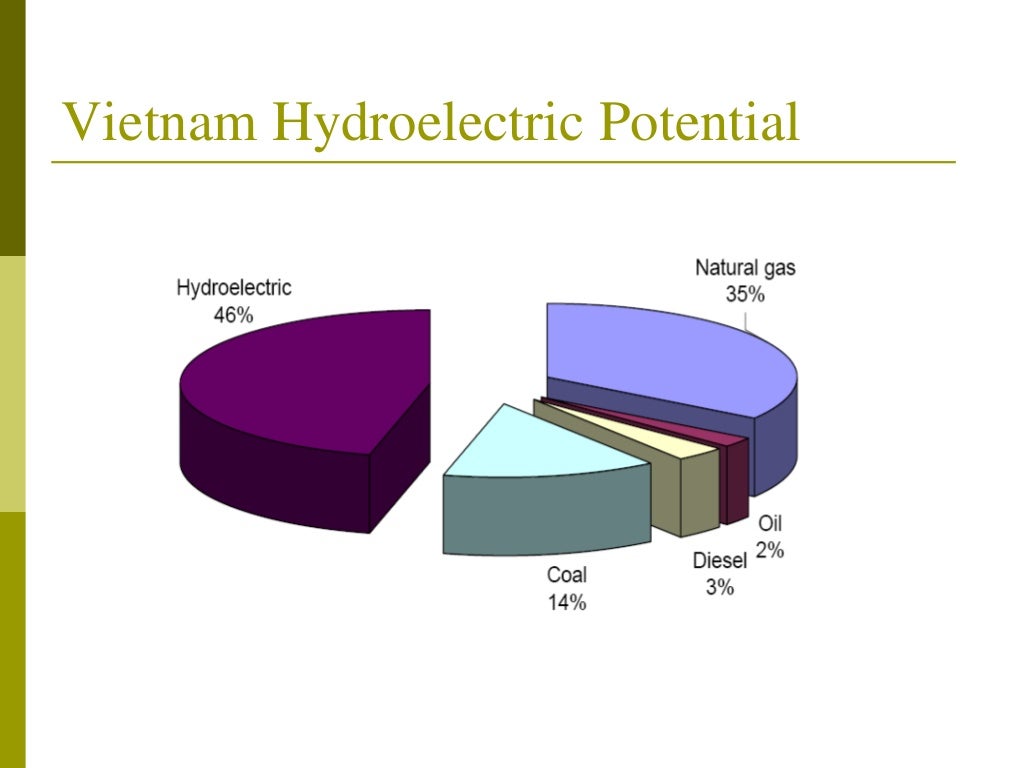 Vietnam Hydroelectric Potential

Hydroelectric
46%

Natural gas
35%

Oil
2%

Diesel
3%

Coal
14%